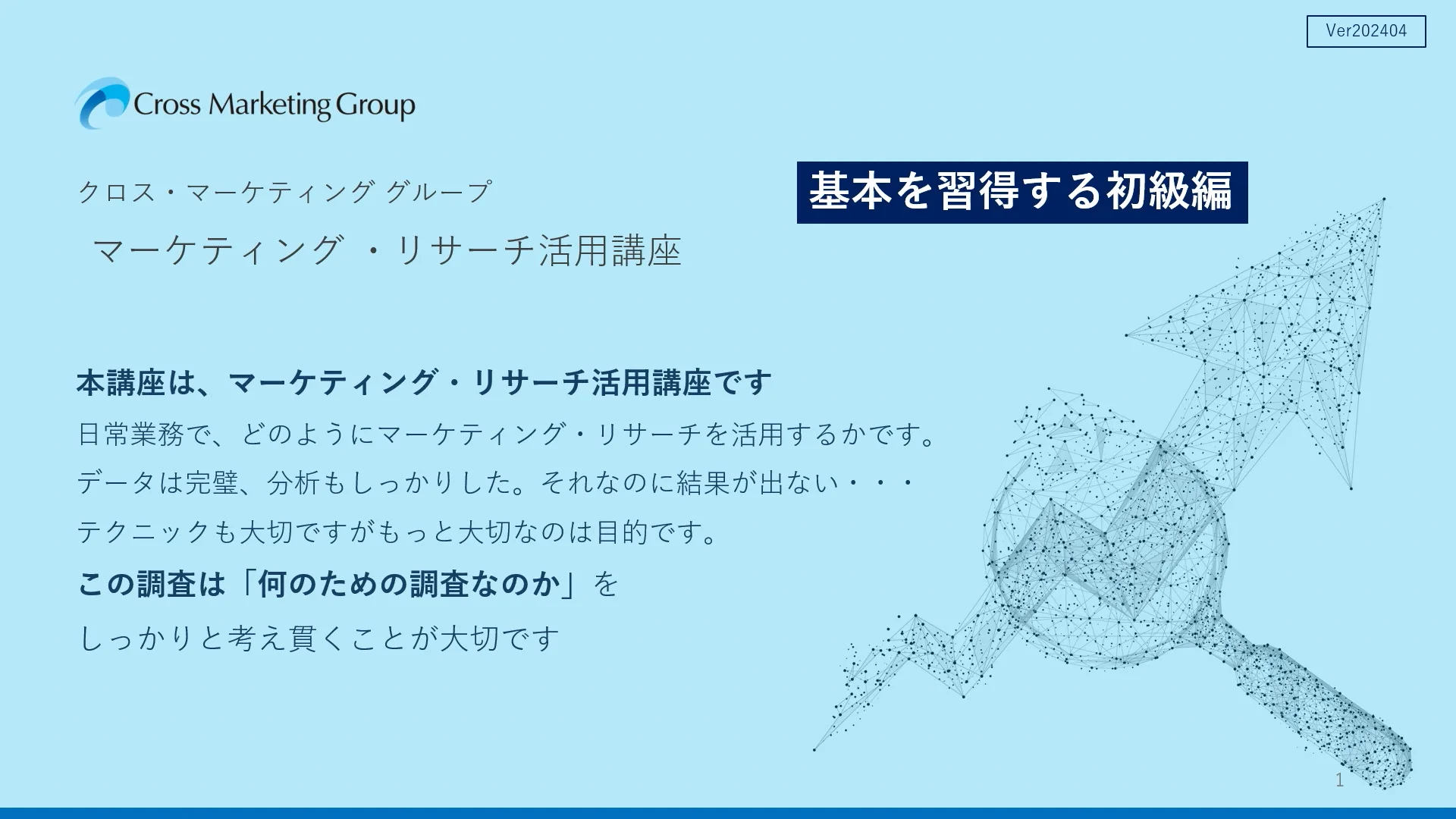 Ver202404

Cross Marketing Group

クロス・マーケティング グループ

マーケティング ・リサーチ活用講座

基本を習得する初級編

本講座は、マーケティング・リサーチ活用講座です

日常業務で、どのようにマーケティング・リサーチを活用するかです。

データは完璧、分析もしっかりした。それなのに結果が出ない・・・

テクニックも大切ですがもっと大切なのは目的です。

この調査は「何のための調査なのか」を

しっかりと考え貫くことが大切です

1